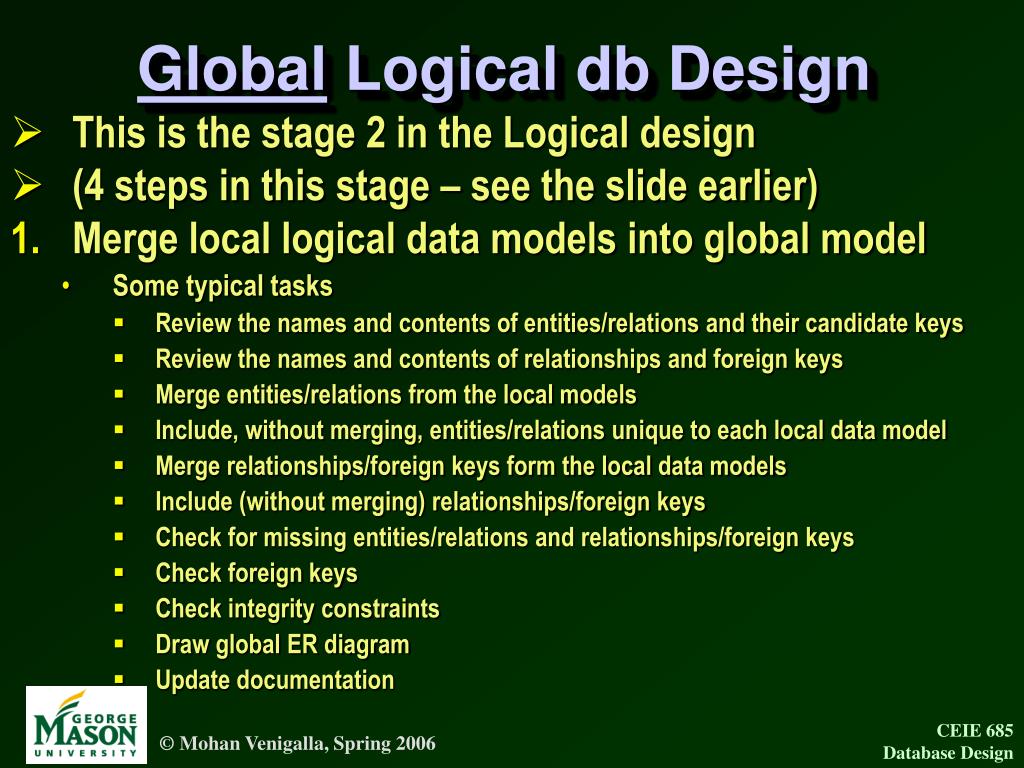 Global Logical db Design

➢ This is the stage 2 in the Logical design
➢ (4 steps in this stage – see the slide earlier)
1. Merge local logical data models into global model
• Some typical tasks
▪ Review the names and contents of entities/relations and their candidate keys
▪ Review the names and contents of relationships and foreign keys
▪ Merge entities/relations from the local models
▪ Include, without merging, entities/relations unique to each local data model
▪ Merge relationships/foreign keys form the local data models
▪ Include (without merging) relationships/foreign keys
▪ Check for missing entities/relations and relationships/foreign keys
▪ Check foreign keys
▪ Check integrity constraints
▪ Draw global ER diagram
▪ Update documentation

GEORGE MASON UNIVERSITY

© Mohan Venigalla, Spring 2006

CEIE 685
Database Design